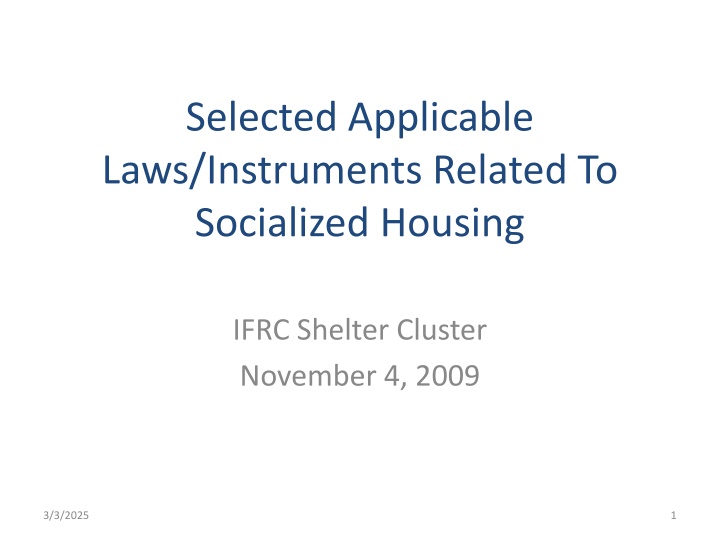 Selected Applicable Laws/Instruments Related To Socialized Housing

IFRC Shelter Cluster
November 4, 2009

3/3/2025

1